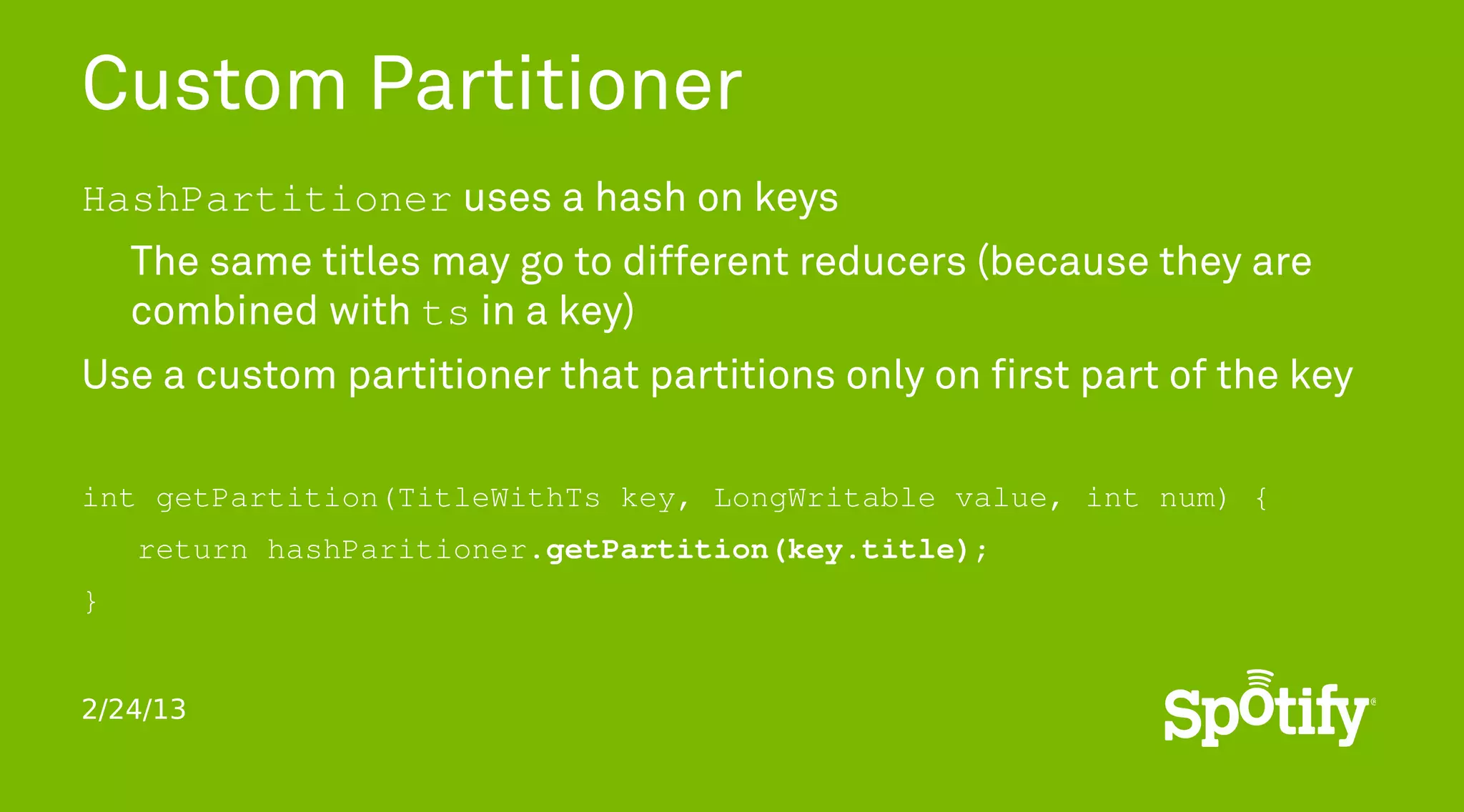 Custom Partitioner

HashPartitioner uses a hash on keys

The same titles may go to different reducers (because they are combined with ts in a key)

Use a custom partitioner that partitions only on first part of the key

int getPartition(TitleWithTs key, LongWritable value, int num) {
return hashParitioner.getPartition(key.title);
}

2/24/13

Spotify